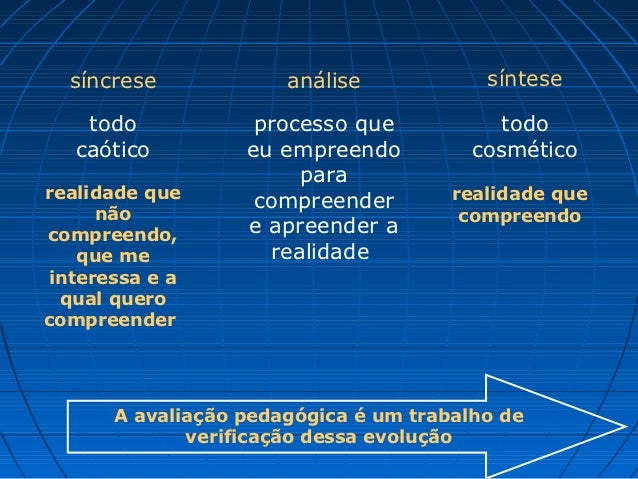 síncrese

todo caótico

realidade que não compreendo, que me interessa e a qual quero compreender

análise

processo que eu empreendo para compreender e apreender a realidade

síntese

todo cosmético

realidade que compreendo

A avaliação pedagógica é um trabalho de verificação dessa evolução